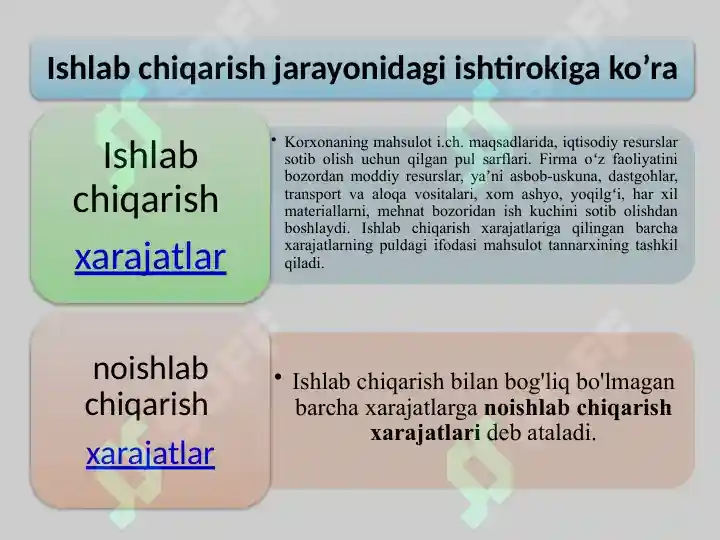 Ishlab chiqarish jarayonidagi ishtirokiga ko’ra

Ishlab chiqarish xarajatlar

• Korxonaning mahsulot i.ch. maqsadlarida, iqtisodiy resurslar sotib olish uchun qilgan pul sarflari. Firma o‘z faoliyatini bozordan moddiy resurslar, ya’ni asbob-uskuna, dastgohlar, transport va aloqa vositalari, xom ashyo, yoqilg‘i, har xil materiallarni, mehnat bozoridan ish kuchini sotib olishdan boshlaydi. Ishlab chiqarish xarajatlariga qilingan barcha xarajatlarning puldagi ifodasi mahsulot tannarxining tashkil qiladi.

noishlab chiqarish xarajatlar

• Ishlab chiqarish bilan bog'liq bo'lmagan barcha xarajatlarga noishlab chiqarish xarajatlari deb ataladi.